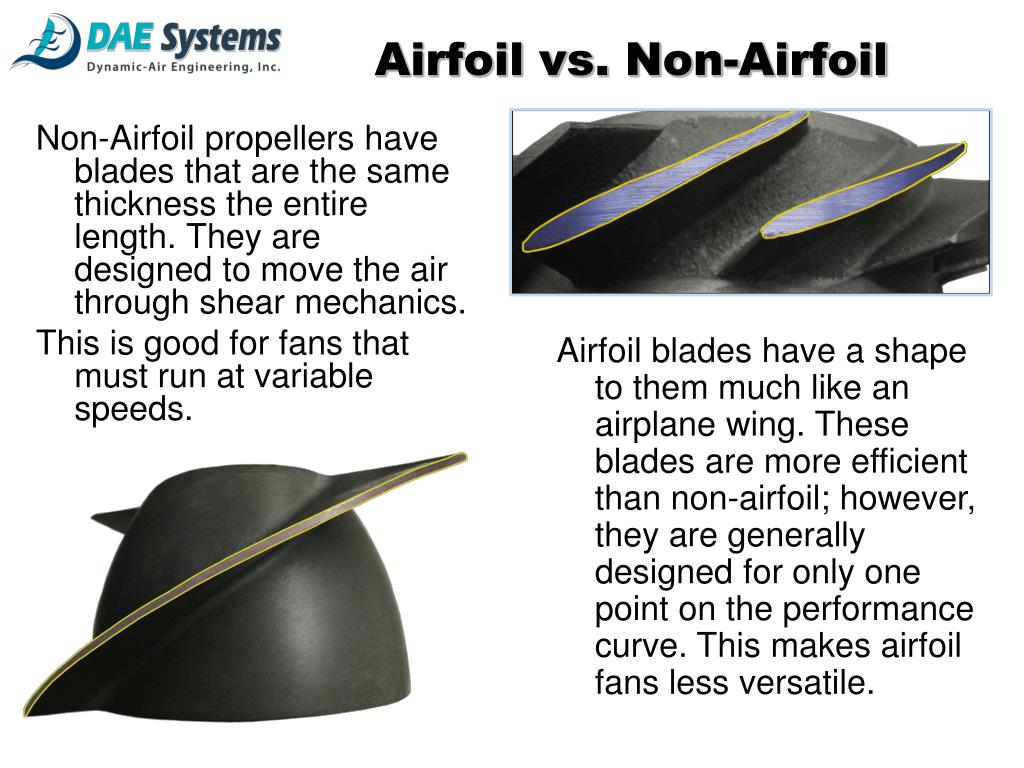 DAE Systems
Dynamic-Air Engineering, Inc.

Airfoil vs. Non-Airfoil

Non-Airfoil propellers have blades that are the same thickness the entire length. They are designed to move the air through shear mechanics.

This is good for fans that must run at variable speeds.

Airfoil blades have a shape to them much like an airplane wing. These blades are more efficient than non-airfoil; however, they are generally designed for only one point on the performance curve. This makes airfoil fans less versatile.